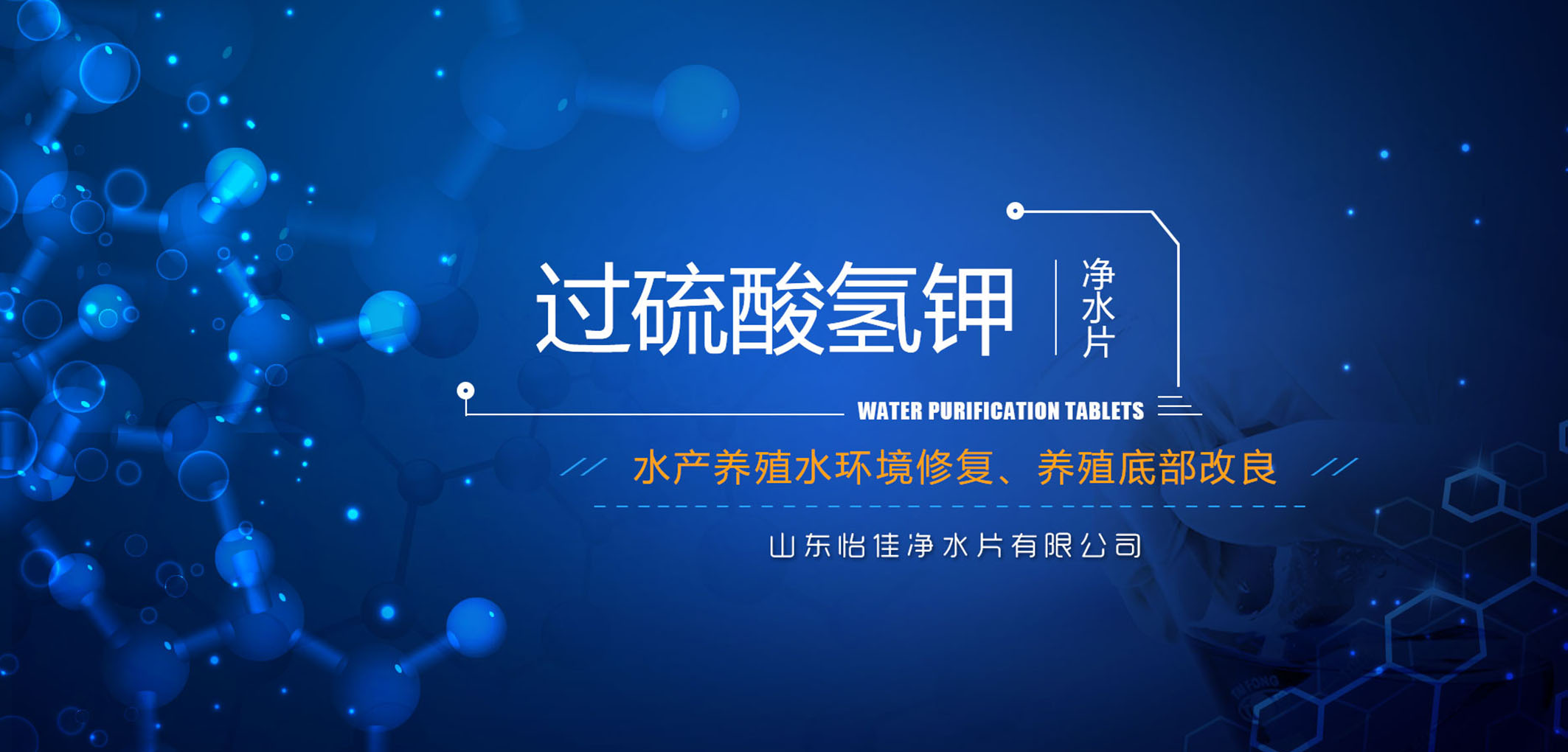 过硫酸氢钾 净水片

WATER PURIFICATION TABLETS

水产养殖水环境修复、养殖底部改良

山东怡佳净水片有限公司